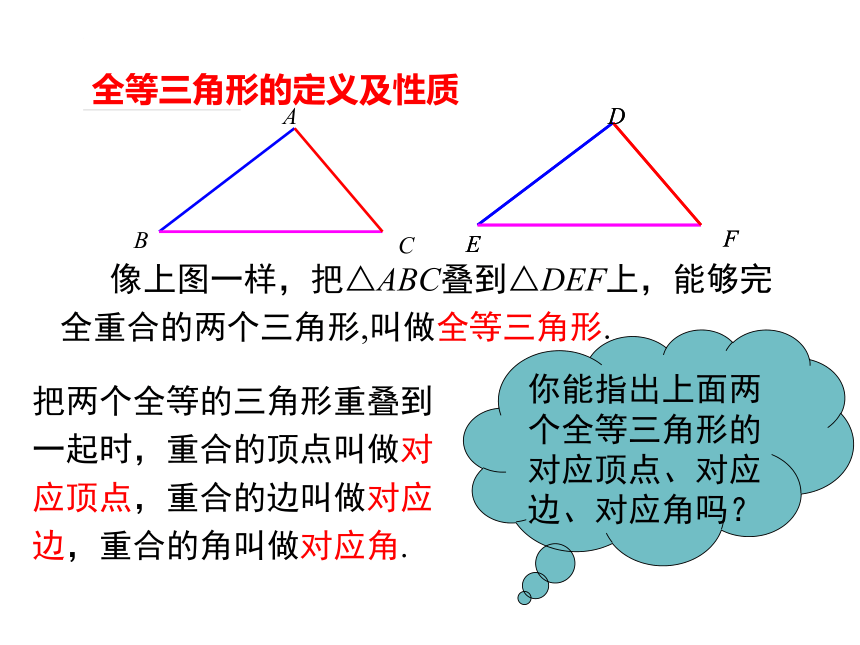 全等三角形的定义及性质

A

D

B

C

E

F

像上图一样，把$\triangle ABC$叠到$\triangle DEF$上，能够完全重合的两个三角形,叫做全等三角形.

把两个全等的三角形重叠到一起时，重合的顶点叫做对应顶点，重合的边叫做对应边，重合的角叫做对应角.

你能指出上面两个全等三角形的对应顶点、对应边、对应角吗？